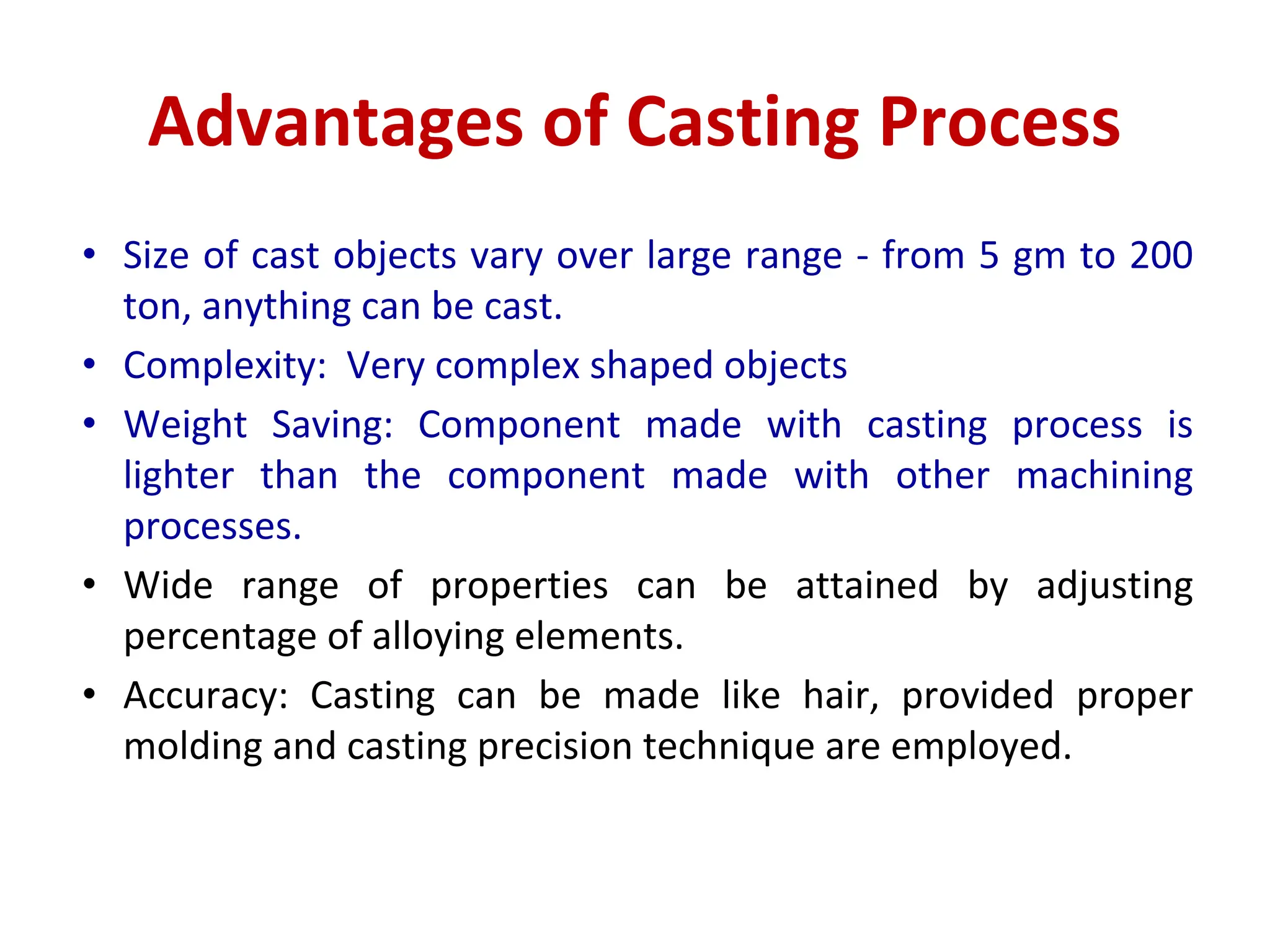 Advantages of Casting Process

• Size of cast objects vary over large range - from 5 gm to 200 ton, anything can be cast.
• Complexity: Very complex shaped objects
• Weight Saving: Component made with casting process is lighter than the component made with other machining processes.
• Wide range of properties can be attained by adjusting percentage of alloying elements.
• Accuracy: Casting can be made like hair, provided proper molding and casting precision technique are employed.